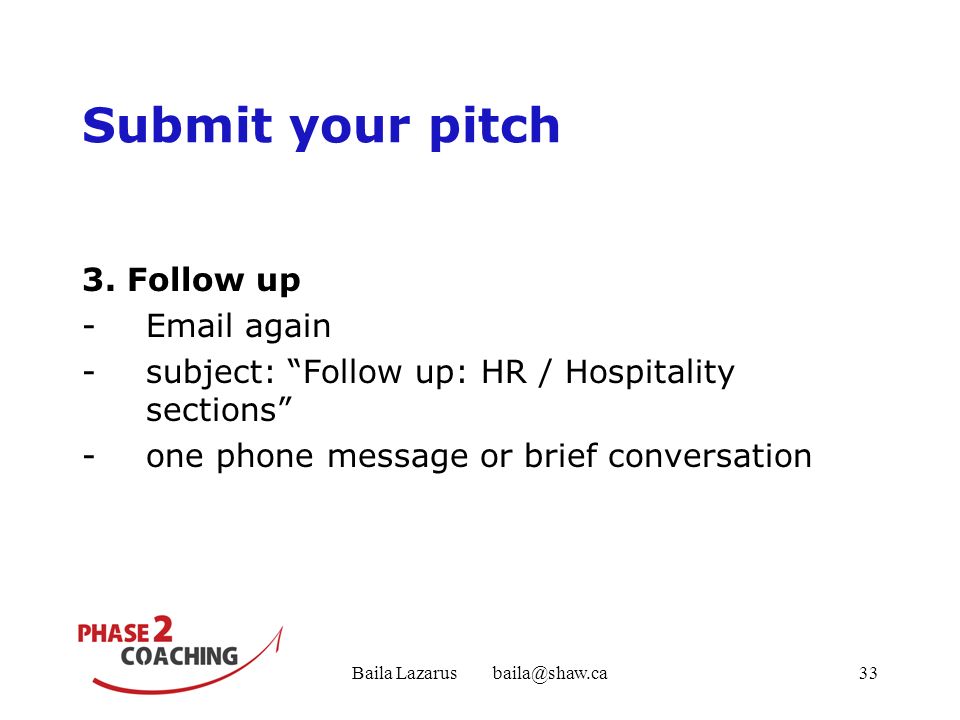 Submit your pitch

3. Follow up
- Email again
- subject: “Follow up: HR / Hospitality sections”
- one phone message or brief conversation

PHASE 2
COACHING

Baila Lazarus baila@shaw.ca

33